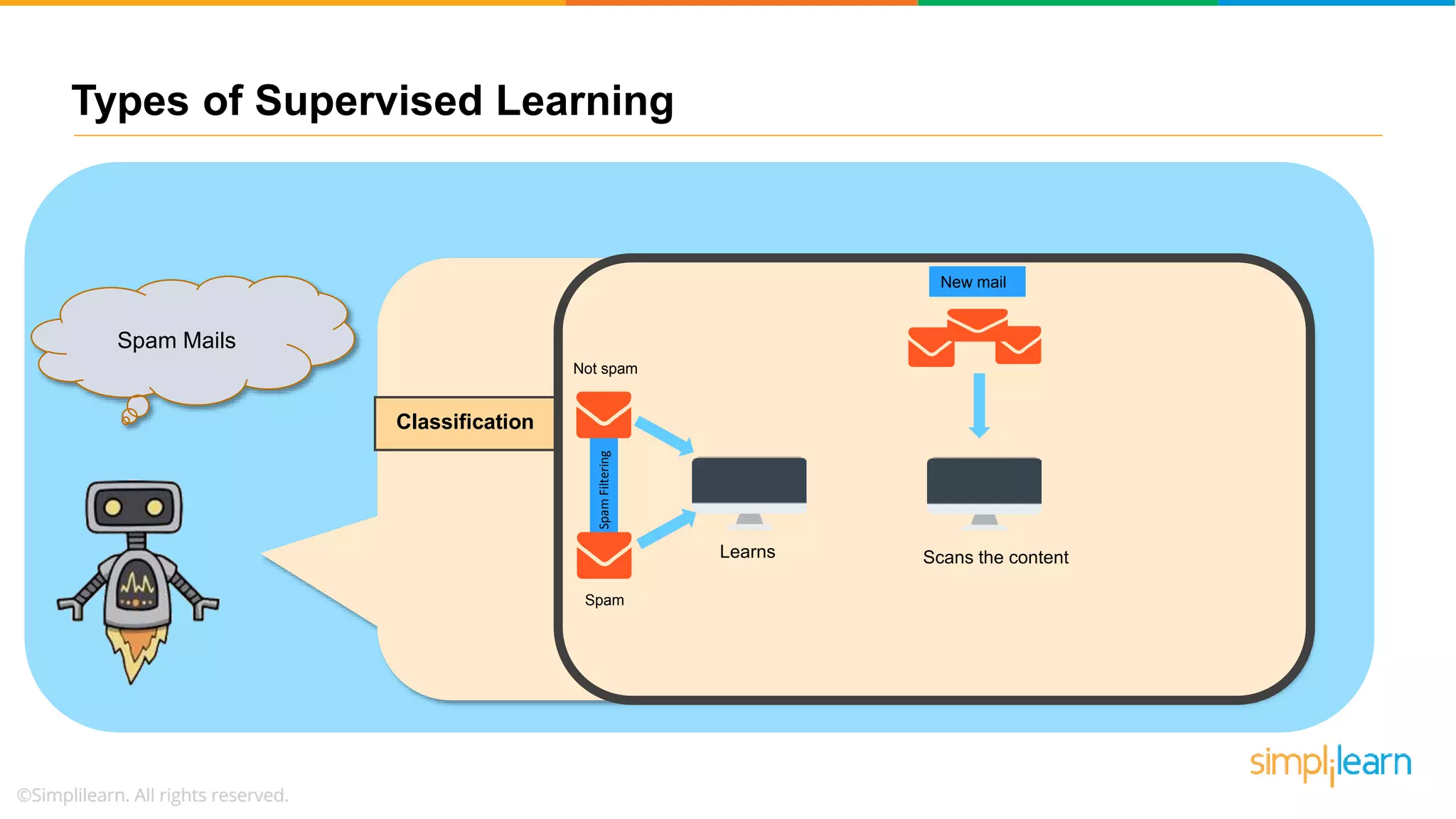 Types of Supervised Learning

Spam Mails

Classification

Not spam

Spam Filtering

Spam

Learns

New mail

Scans the content

simplilearn

©Simplilearn. All rights reserved.